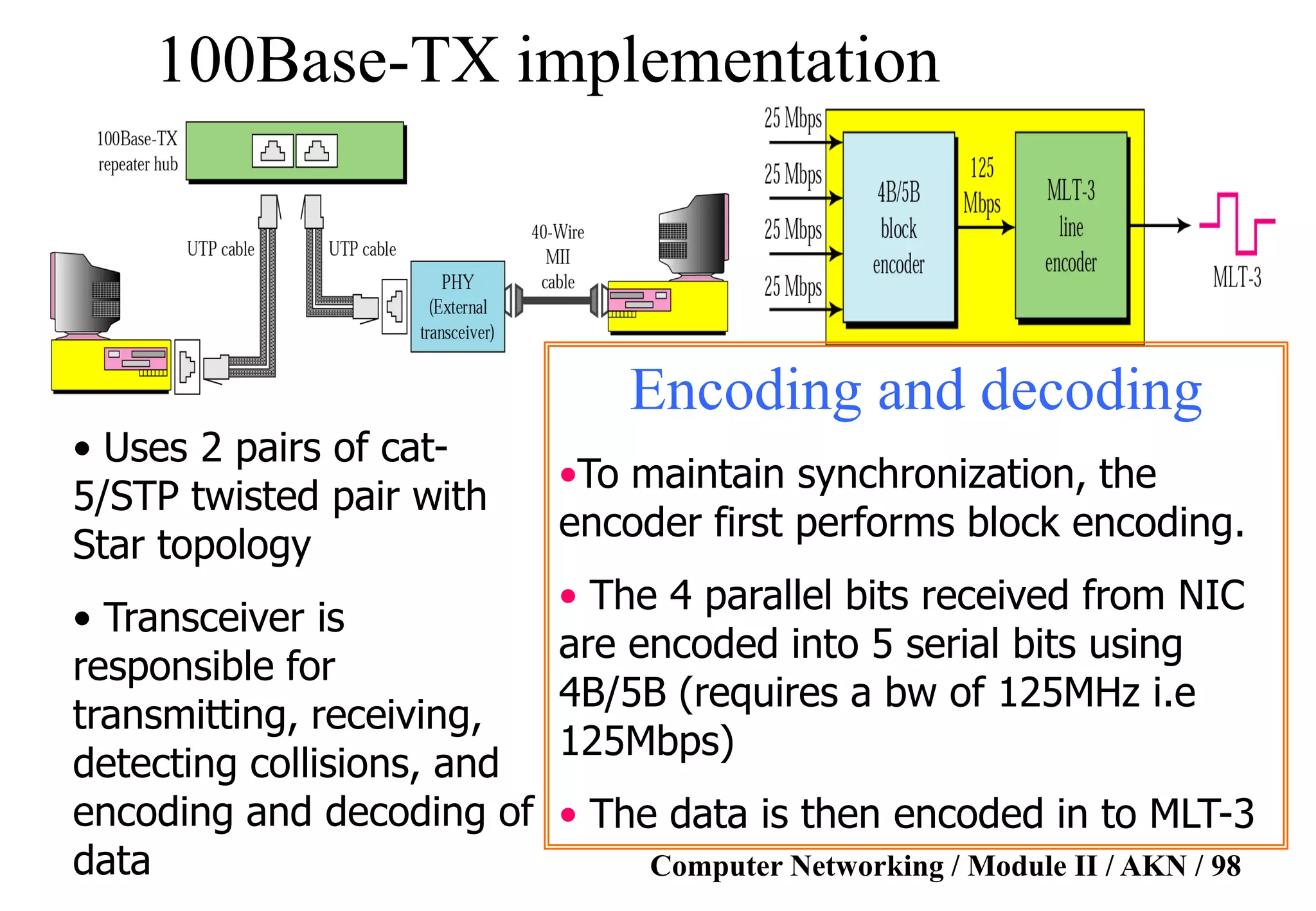 100Base-TX implementation

100Base-TX repeater hub

UTP cable

UTP cable

PHY (External transceiver)

40-Wire MII cable

25 Mbps

25 Mbps

25 Mbps

25 Mbps

4B/5B block encoder

125 Mbps

MLT-3 line encoder

MLT-3

• Uses 2 pairs of cat-5/STP twisted pair with Star topology

• Transceiver is responsible for transmitting, receiving, detecting collisions, and encoding and decoding of data

Encoding and decoding

•To maintain synchronization, the encoder first performs block encoding.

• The 4 parallel bits received from NIC are encoded into 5 serial bits using 4B/5B (requires a bw of 125MHz i.e 125Mbps)

• The data is then encoded in to MLT-3

Computer Networking / Module II / AKN / 98